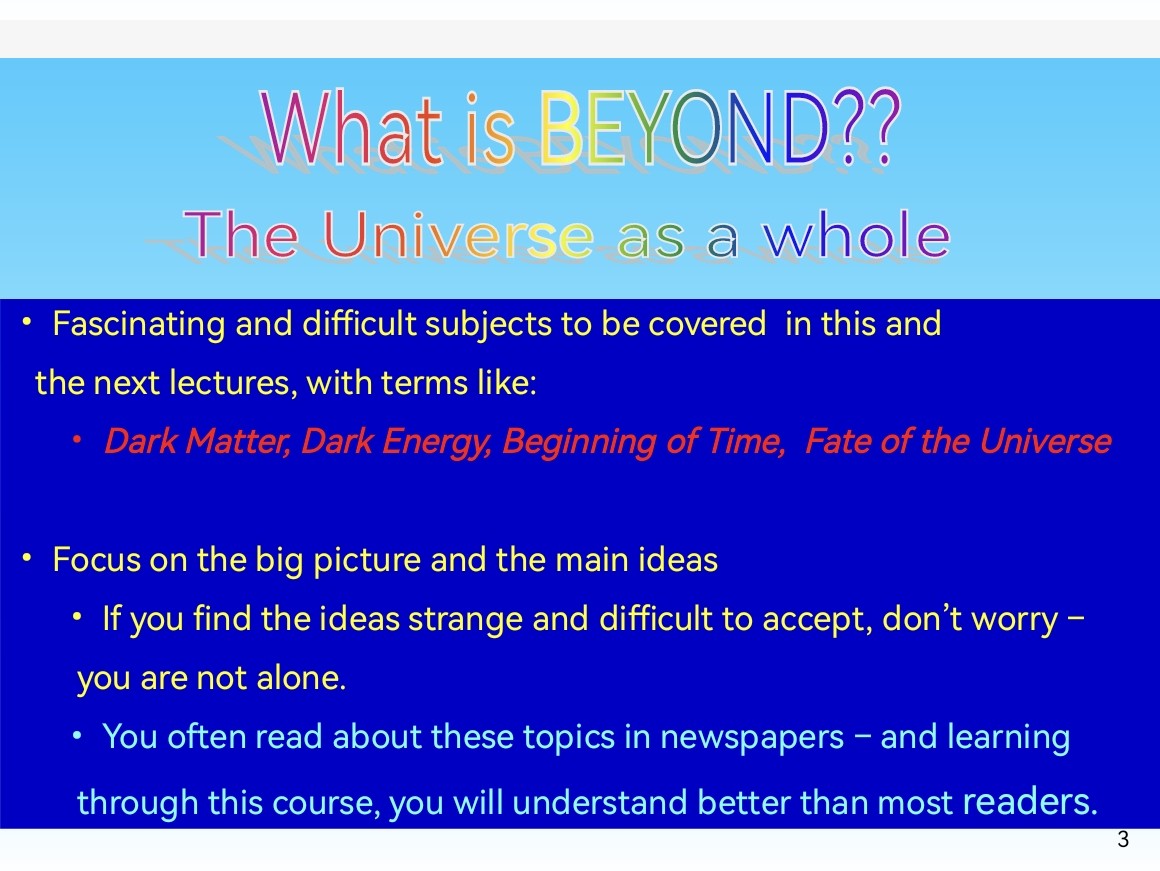 What is BEYOND??
The Universe as a whole

• Fascinating and difficult subjects to be covered in this and the next lectures, with terms like:
  • Dark Matter, Dark Energy, Beginning of Time, Fate of the Universe

• Focus on the big picture and the main ideas
  • If you find the ideas strange and difficult to accept, don't worry – you are not alone.
  • You often read about these topics in newspapers – and learning through this course, you will understand better than most readers.

3